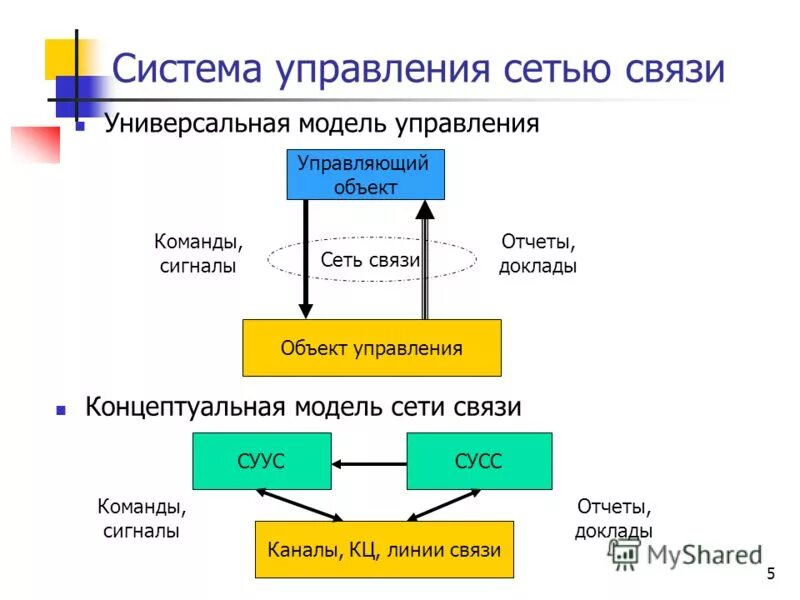 Система управления сетью связи

Универсальная модель управления

Управляющий объект

Команды, сигналы

Сеть связи

Отчеты, доклады

Объект управления

Концептуальная модель сети связи

СУУС

СУСС

Команды, сигналы

Отчеты, доклады

Каналы, КЦ, линии связи

MyShared

5